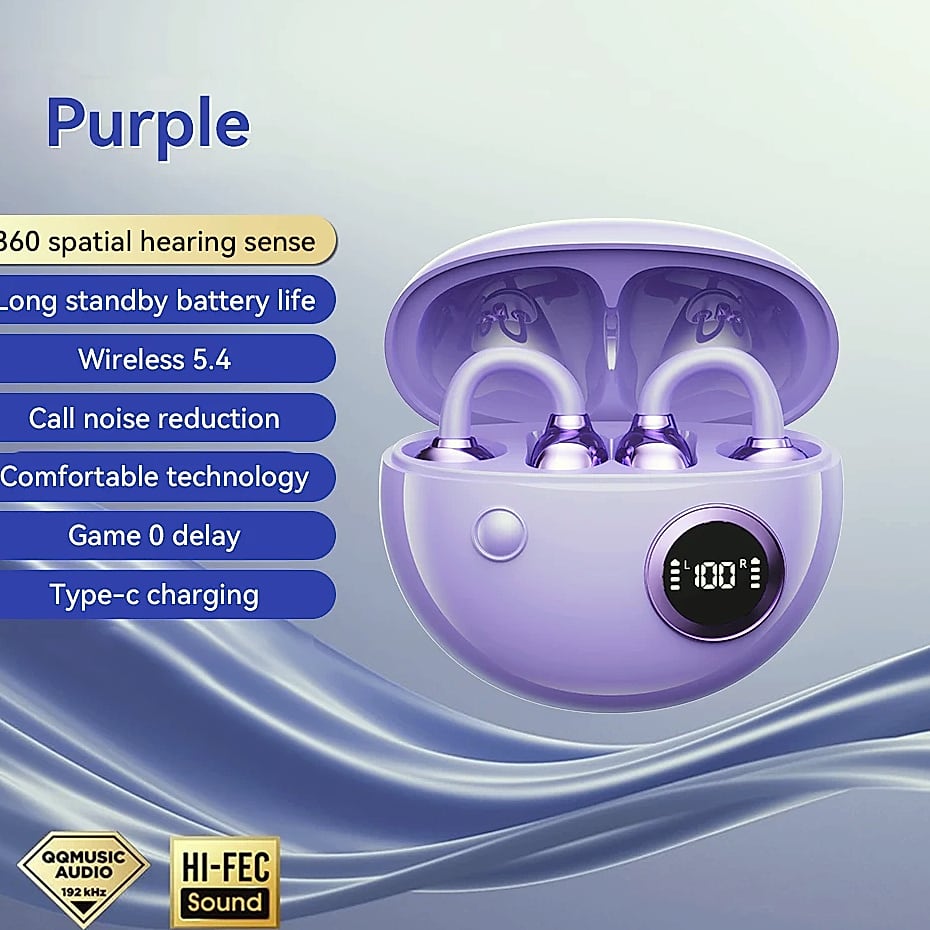 Purple

360 spatial hearing sense

Long standby battery life

Wireless 5.4

Call noise reduction

Comfortable technology

Game 0 delay

Type-c charging

L 100 R

QQMUSIC AUDIO 192 kHz

HI-FEC Sound